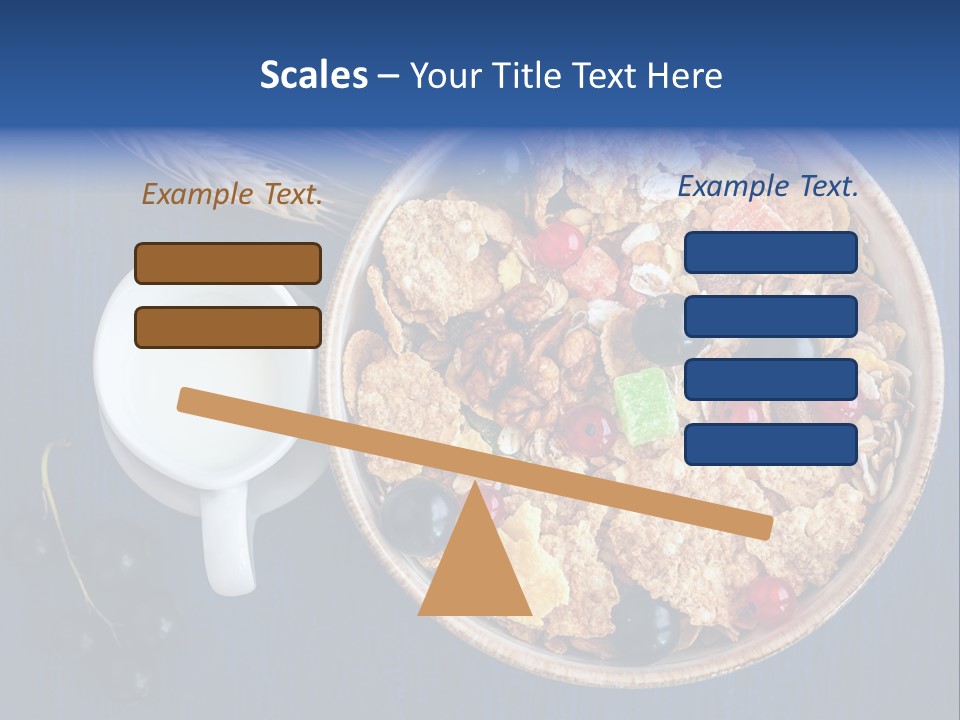 Scales – Your Title Text Here

Example Text.

Example Text.